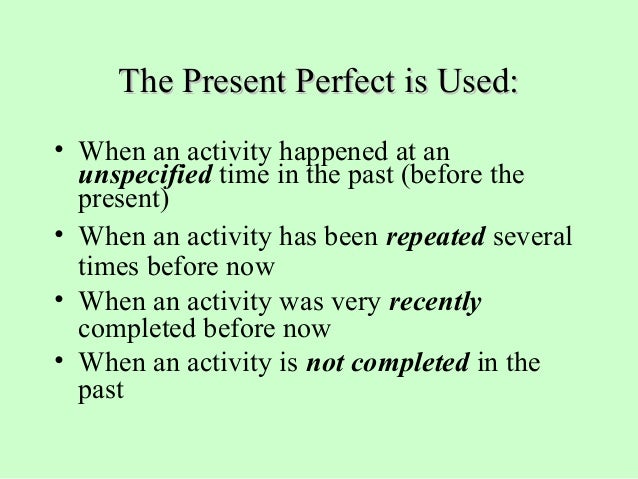 The Present Perfect is Used:

• When an activity happened at an unspecified time in the past (before the present)

• When an activity has been repeated several times before now

• When an activity was very recently completed before now

• When an activity is not completed in the past